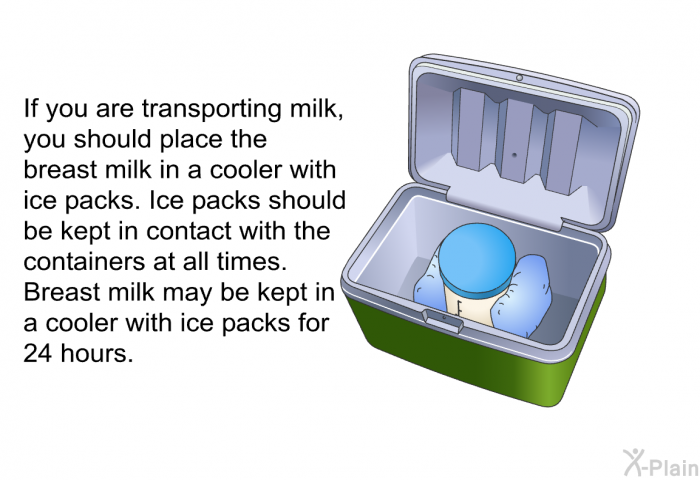 If you are transporting milk, you should place the breast milk in a cooler with ice packs. Ice packs should be kept in contact with the containers at all times. Breast milk may be kept in a cooler with ice packs for 24 hours.

X-Plain